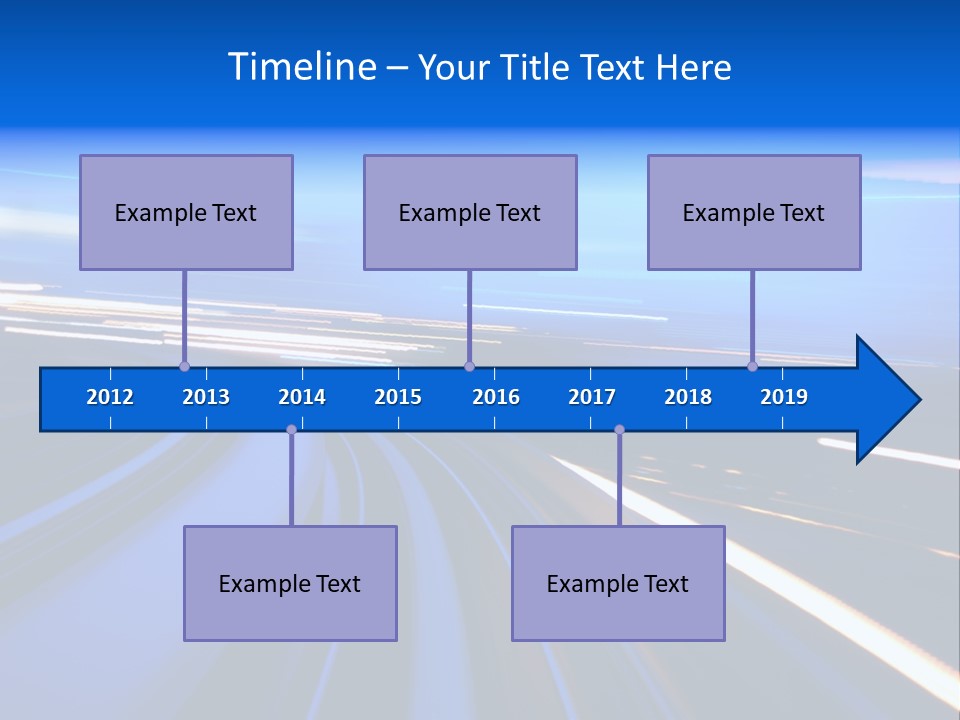 Timeline – Your Title Text Here

Example Text

Example Text

Example Text

2012 2013 2014 2015 2016 2017 2018 2019

Example Text

Example Text